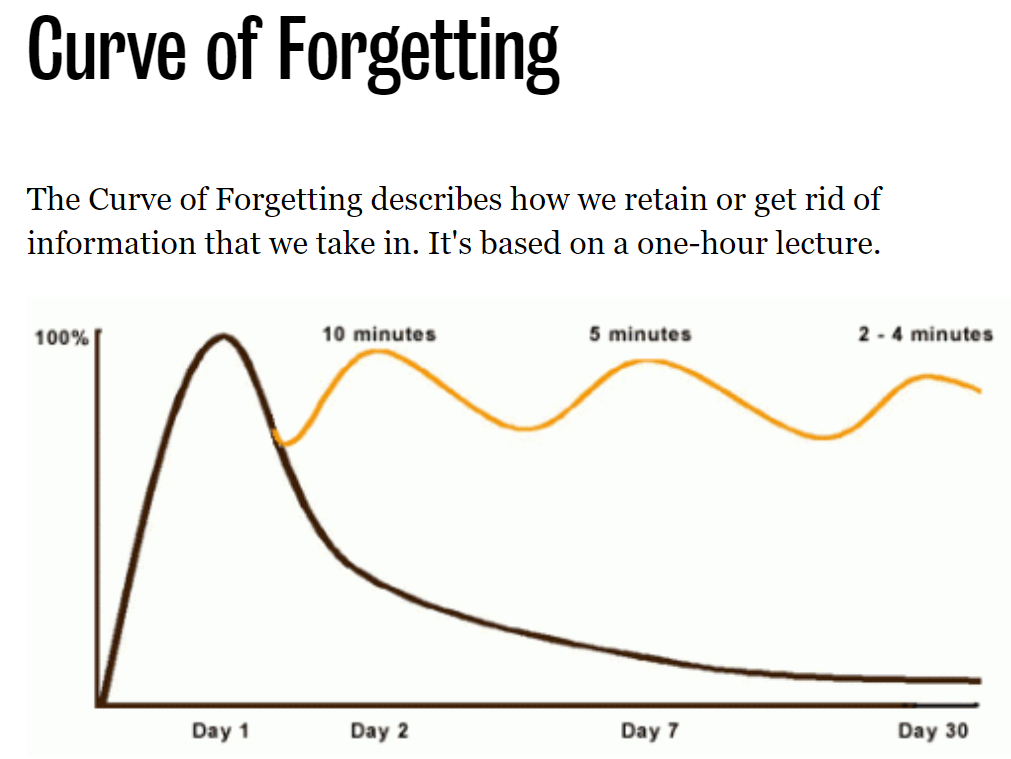 Curve of Forgetting

The Curve of Forgetting describes how we retain or get rid of information that we take in. It's based on a one-hour lecture.

100%

10 minutes

5 minutes

2 - 4 minutes

Day 1

Day 2

Day 7

Day 30